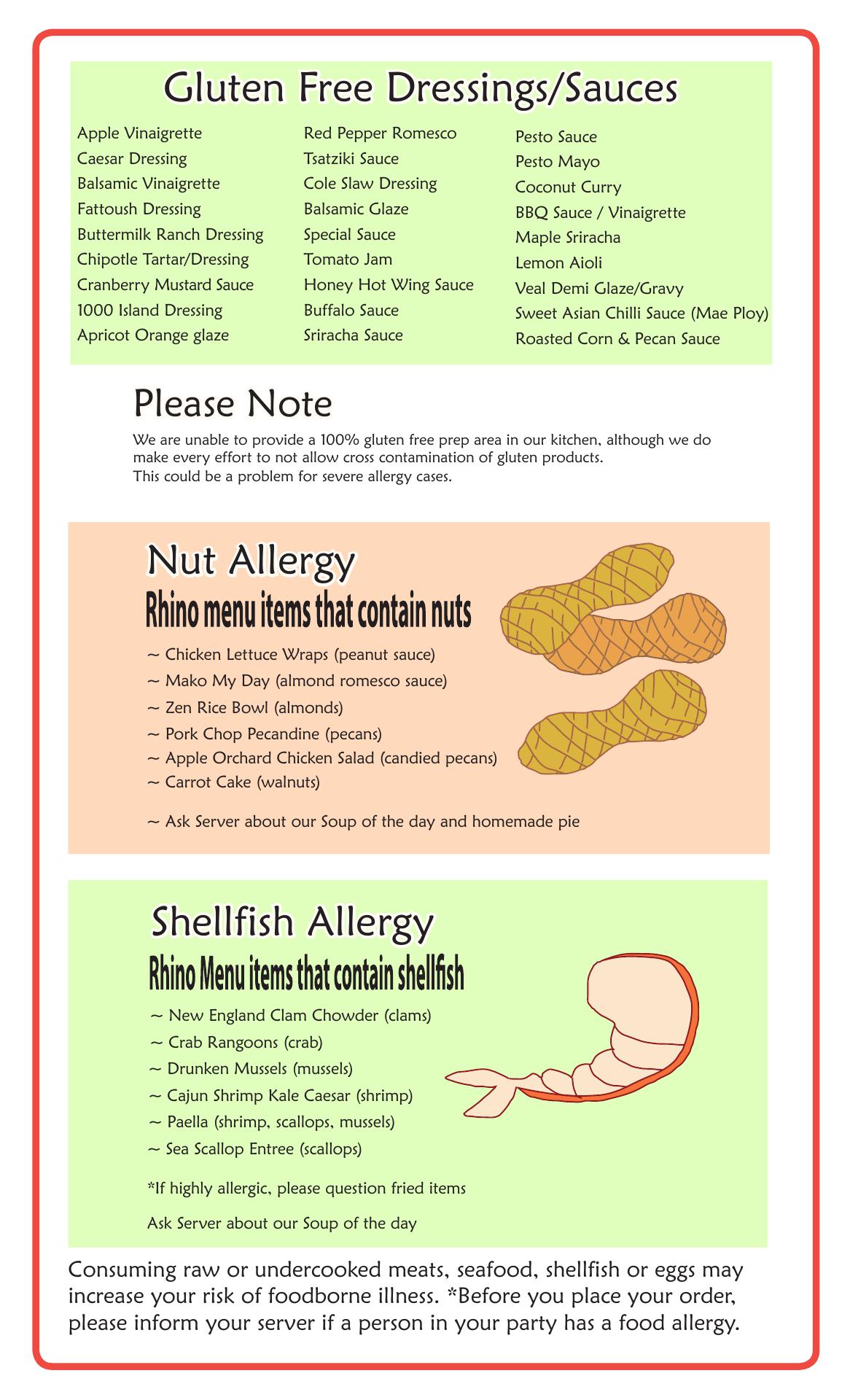 Gluten Free Dressings/Sauces

Apple Vinaigrette
Caesar Dressing
Balsamic Vinaigrette
Fattoush Dressing
Buttermilk Ranch Dressing
Chipotle Tartar/Dressing
Cranberry Mustard Sauce
1000 Island Dressing
Apricot Orange glaze

Red Pepper Romesco
Tsatziki Sauce
Cole Slaw Dressing
Balsamic Glaze
Special Sauce
Tomato Jam
Honey Hot Wing Sauce
Buffalo Sauce
Sriracha Sauce

Pesto Sauce
Pesto Mayo
Coconut Curry
BBQ Sauce / Vinaigrette
Maple Sriracha
Lemon Aioli
Veal Demi Glaze/Gravy
Sweet Asian Chilli Sauce (Mae Ploy)
Roasted Corn & Pecan Sauce

Please Note

We are unable to provide a 100% gluten free prep area in our kitchen, although we do make every effort to not allow cross contamination of gluten products.
This could be a problem for severe allergy cases.

Nut Allergy
Rhino menu items that contain nuts

~ Chicken Lettuce Wraps (peanut sauce)
~ Mako My Day (almond romesco sauce)
~ Zen Rice Bowl (almonds)
~ Pork Chop Pecandine (pecans)
~ Apple Orchard Chicken Salad (candied pecans)
~ Carrot Cake (walnuts)

~ Ask Server about our Soup of the day and homemade pie

Shellfish Allergy
Rhino Menu items that contain shellfish

~ New England Clam Chowder (clams)
~ Crab Rangoons (crab)
~ Drunken Mussels (mussels)
~ Cajun Shrimp Kale Caesar (shrimp)
~ Paella (shrimp, scallops, mussels)
~ Sea Scallop Entree (scallops)

*If highly allergic, please question fried items

Ask Server about our Soup of the day

Consuming raw or undercooked meats, seafood, shellfish or eggs may increase your risk of foodborne illness. *Before you place your order, please inform your server if a person in your party has a food allergy.